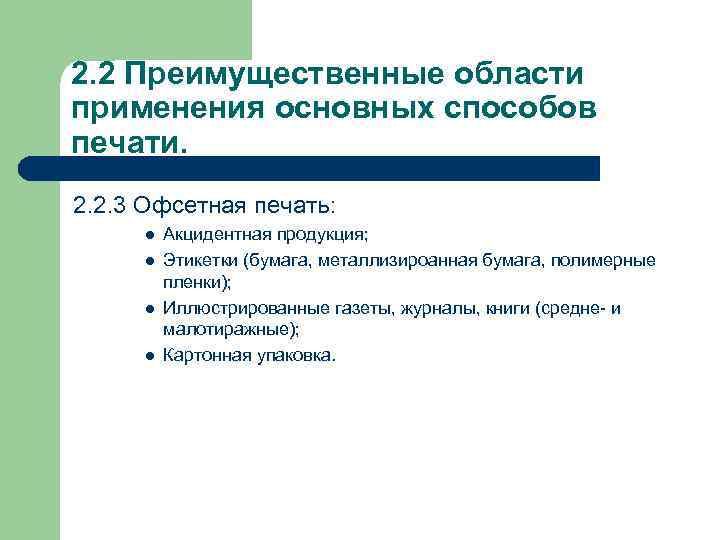 2.2 Преимущественные области применения основных способов печати.

2.2.3 Офсетная печать:

- Акцидентная продукция;
- Этикетки (бумага, металлизироанная бумага, полимерные пленки);
- Иллюстрированные газеты, журналы, книги (средне- и малотиражные);
- Картонная упаковка.